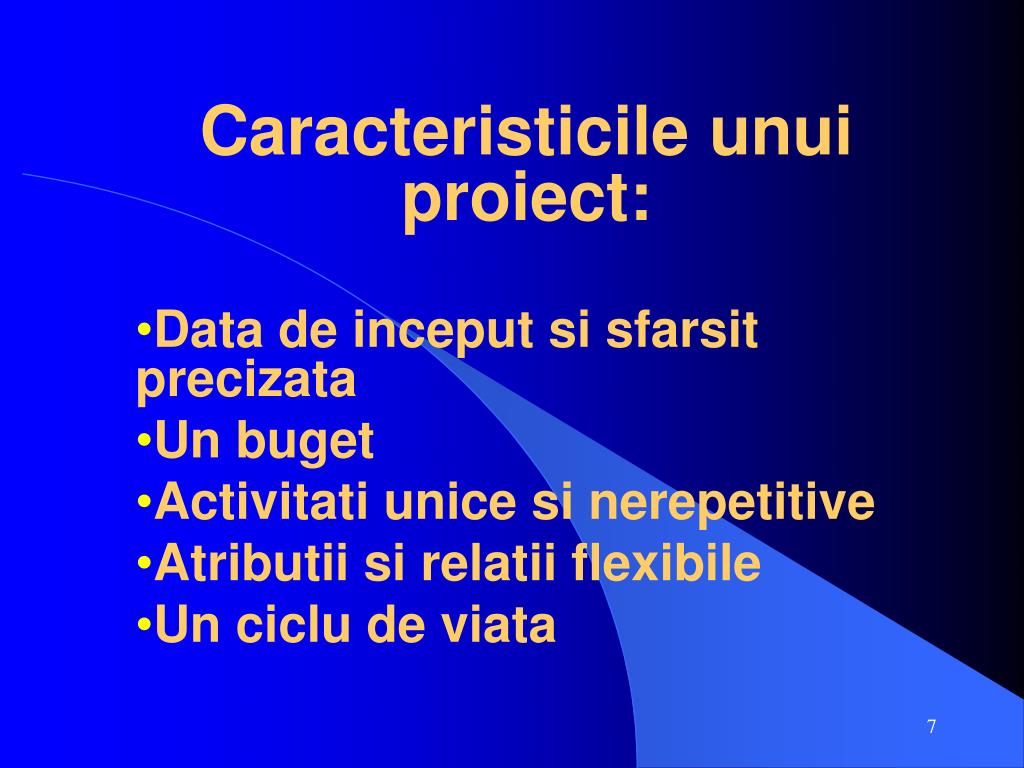 Caracteristicile unui proiect:

•Data de inceput si sfarsit precizata
•Un buget
•Activitati unice si nerepetitive
•Atributii si relatii flexibile
•Un ciclu de viata

7